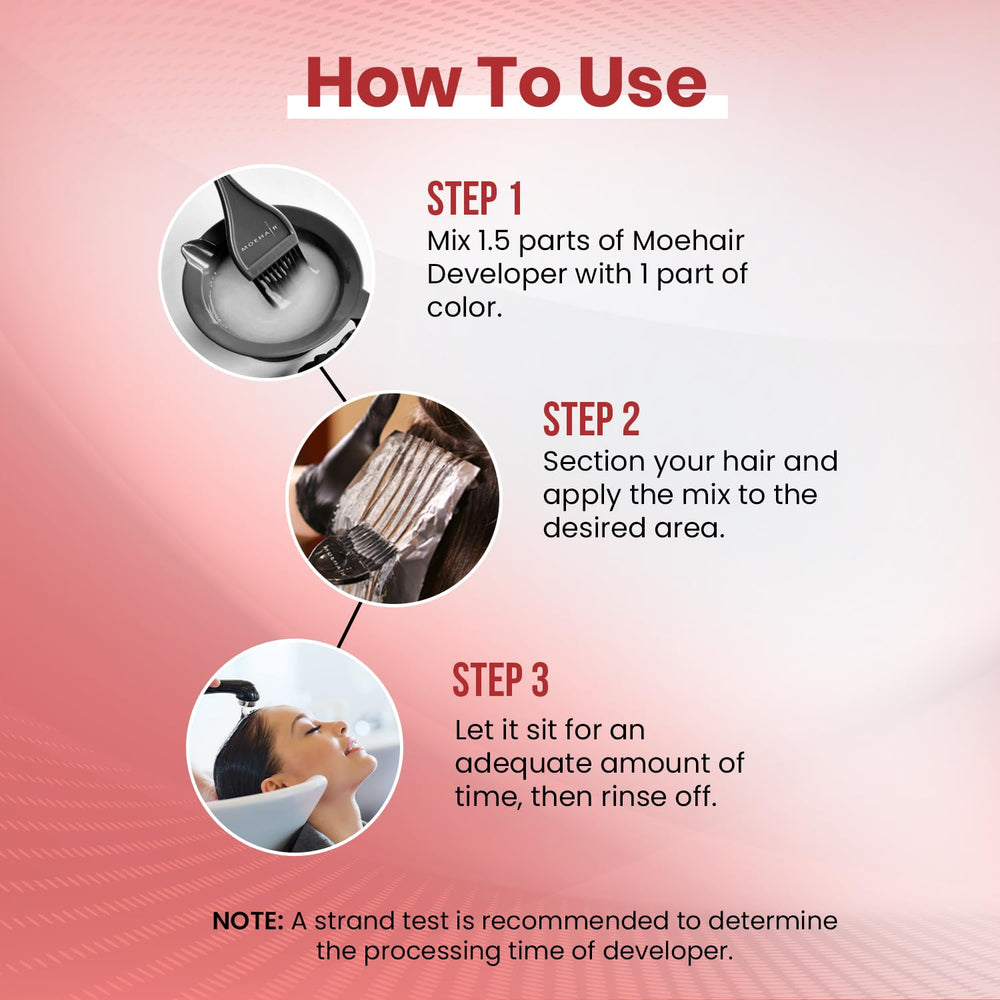 How To Use

MOEHAIR

STEP 1
Mix 1.5 parts of Moehair Developer with 1 part of color.

STEP 2
Section your hair and apply the mix to the desired area.

STEP 3
Let it sit for an adequate amount of time, then rinse off.

NOTE: A strand test is recommended to determine the processing time of developer.